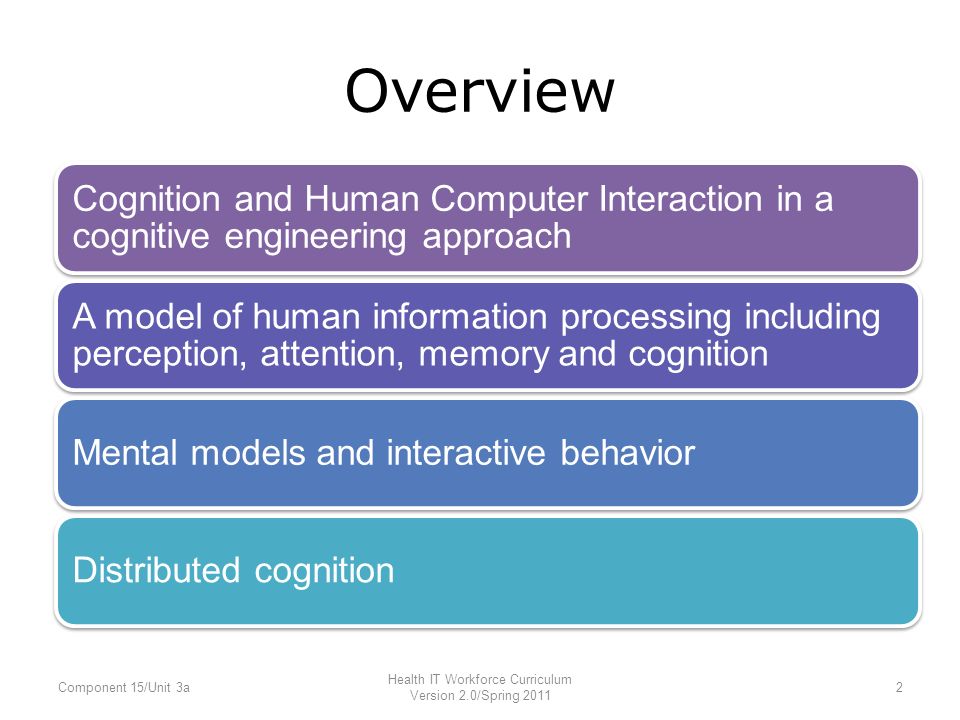 Overview

Cognition and Human Computer Interaction in a cognitive engineering approach

A model of human information processing including perception, attention, memory and cognition

Mental models and interactive behavior

Distributed cognition

Component 15/Unit 3a

Health IT Workforce Curriculum
Version 2.0/Spring 2011

2